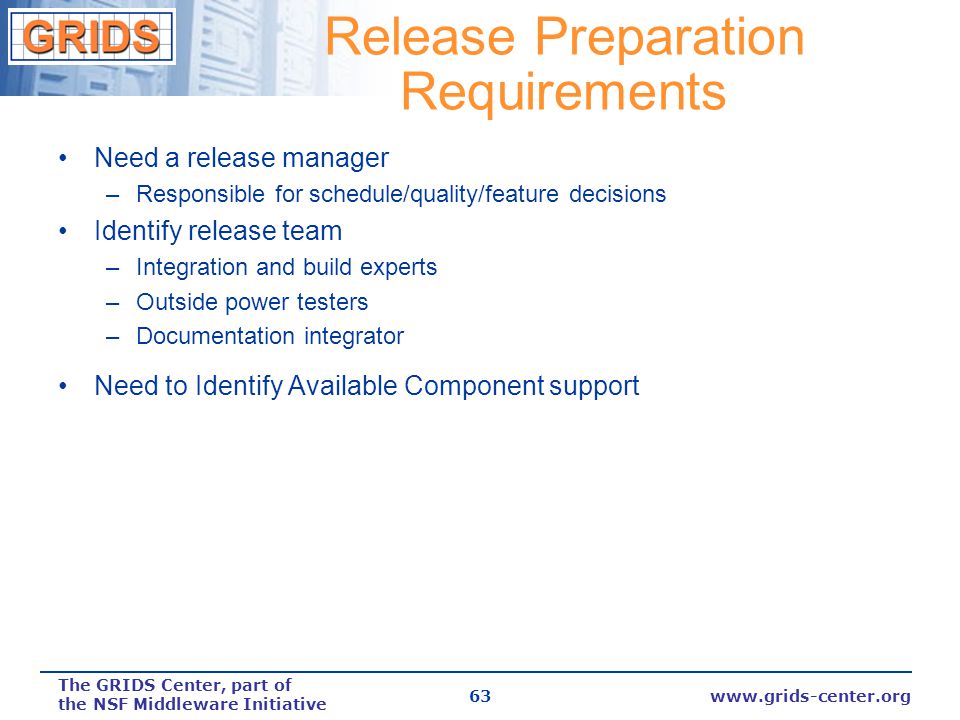 GRIDS

Release Preparation Requirements

• Need a release manager
– Responsible for schedule/quality/feature decisions
• Identify release team
– Integration and build experts
– Outside power testers
– Documentation integrator
• Need to Identify Available Component support

The GRIDS Center, part of the NSF Middleware Initiative

63

www.grids-center.org